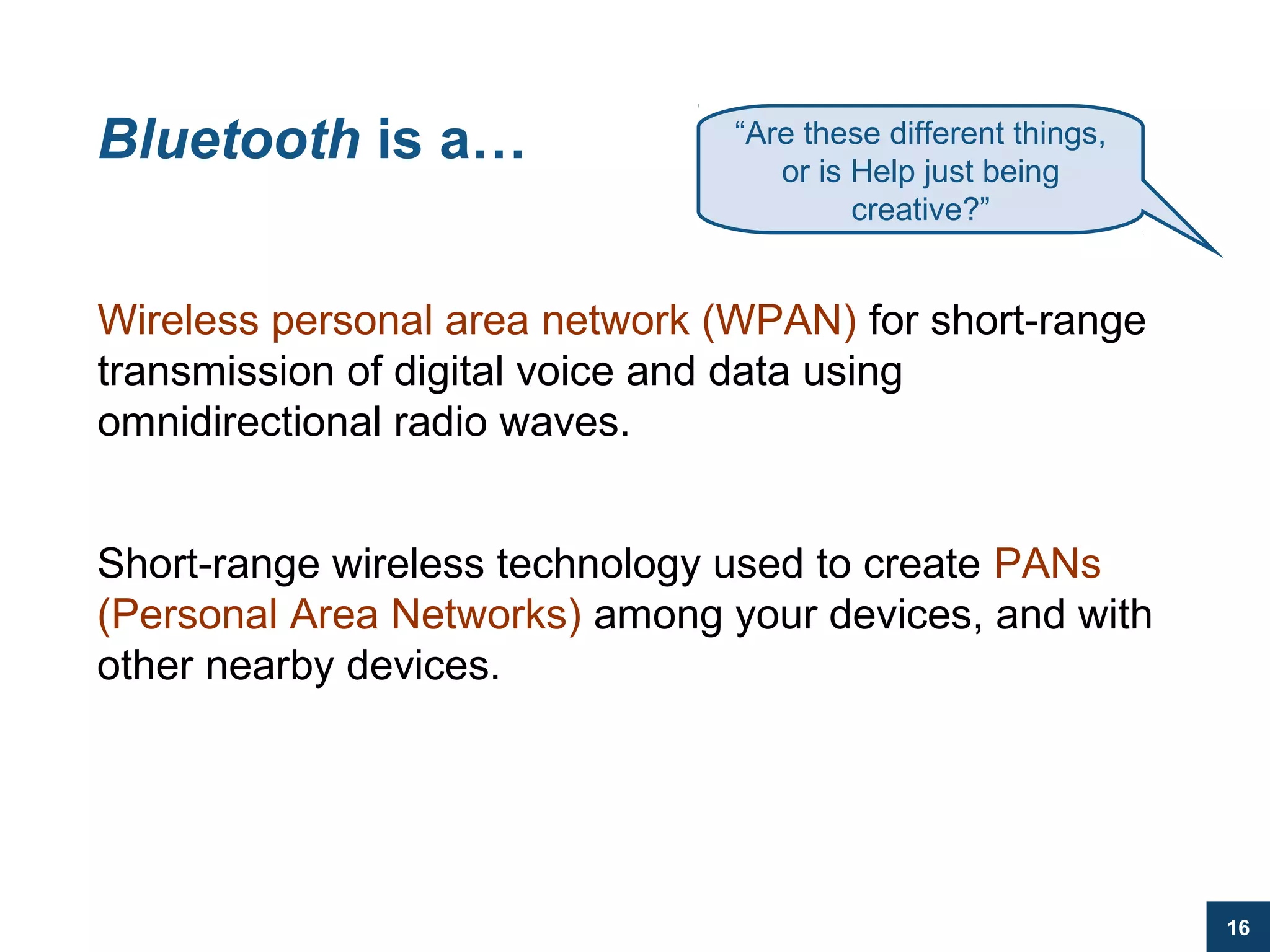 Bluetooth is a…

“Are these different things, or is Help just being creative?”

Wireless personal area network (WPAN) for short-range transmission of digital voice and data using omnidirectional radio waves.

Short-range wireless technology used to create PANs (Personal Area Networks) among your devices, and with other nearby devices.

16